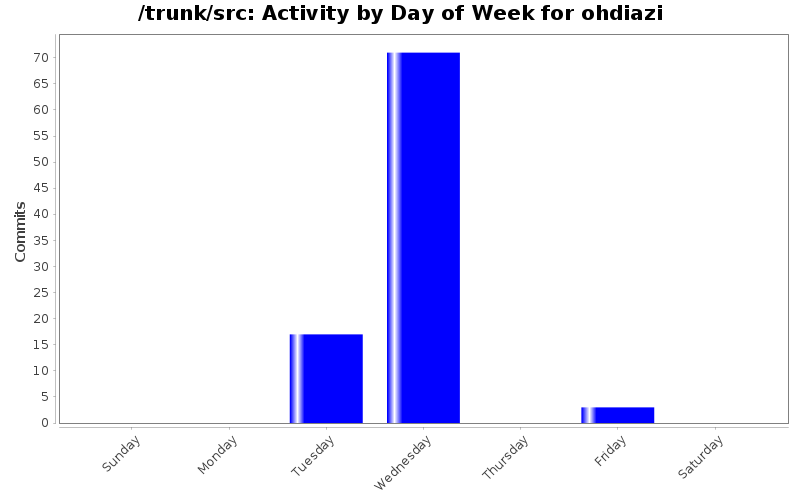 /trunk/src: Activity by Day of Week for ohdiazi

Commits

70
65
60
55
50
45
40
35
30
25
20
15
10
5
0

Sunday
Monday
Tuesday
Wednesday
Thursday
Friday
Saturday